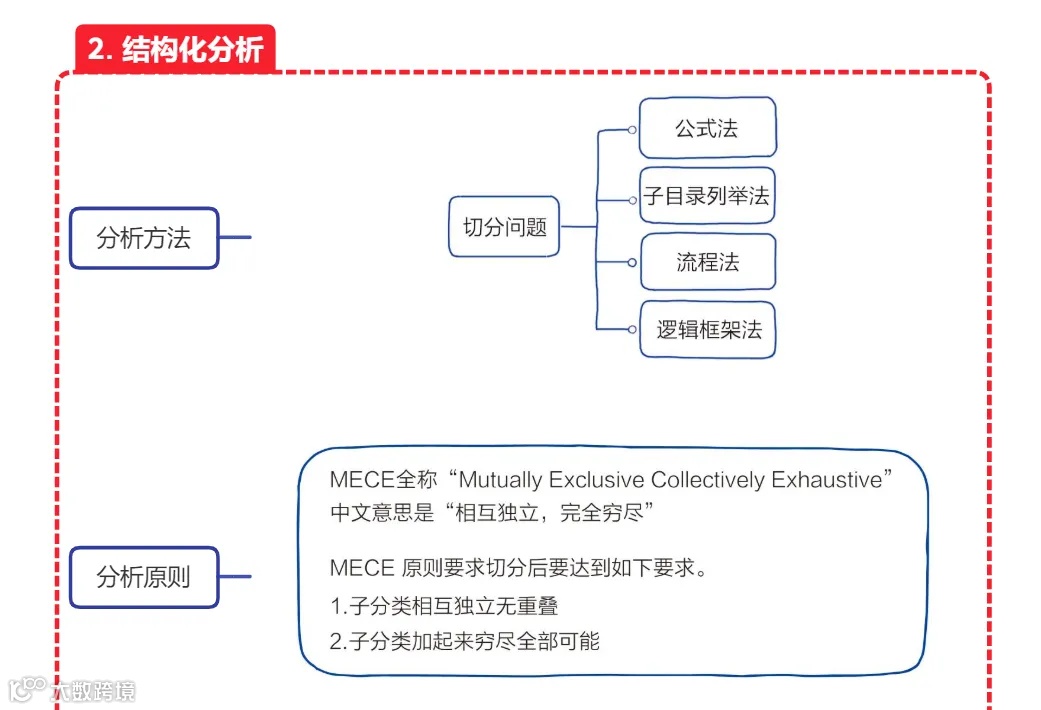 2. 结构化分析

分析方法

切分问题

公式法

子目录列举法

流程法

逻辑框架法

分析原则

MECE全称“Mutually Exclusive Collectively Exhaustive”
中文意思是“相互独立，完全穷尽”

MECE 原则要求切分后要达到如下要求。
1.子分类相互独立无重叠
2.子分类加起来穷尽全部可能

大数跨境